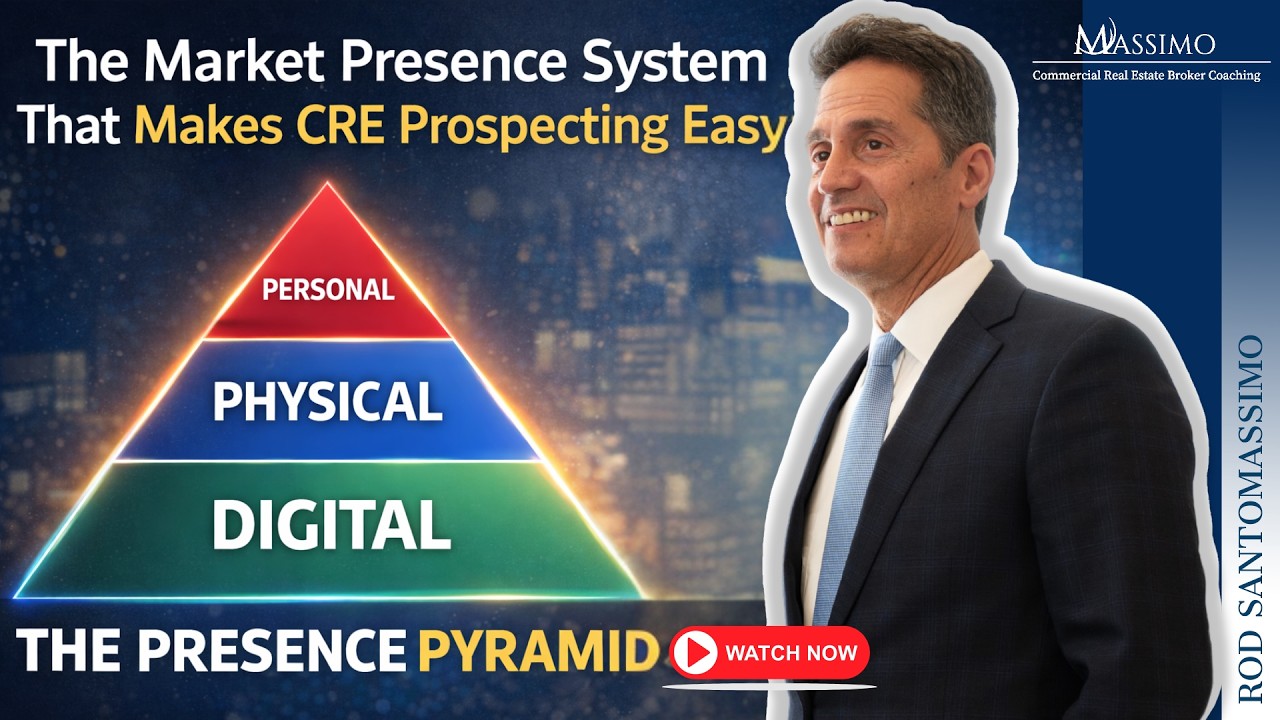 The Market Presence System
That Makes CRE Prospecting Easy

MASSIMO
Commercial Real Estate Broker Coaching

PERSONAL
PHYSICAL
DIGITAL

THE PRESENCE PYRAMID

WATCH NOW

ROD SANTOMASSIMO